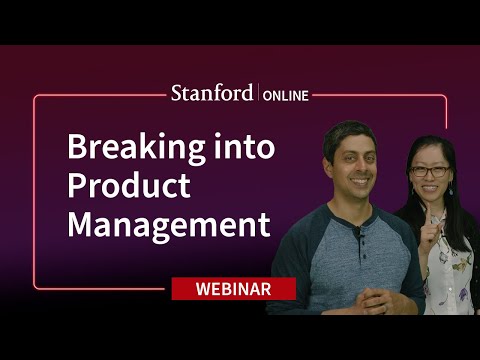 Stanford | ONLINE

Breaking into Product Management

WEBINAR